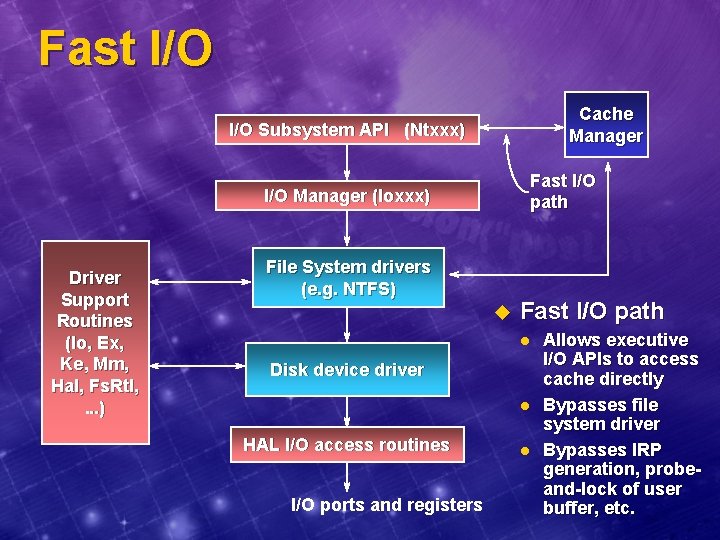 Fast I/O

I/O Subsystem API (Ntxxx)

Cache Manager

Fast I/O path

I/O Manager (Ioxxx)

Driver Support Routines (Io, Ex, Ke, Mm, Hal, FsRtl, ...)

File System drivers (e.g. NTFS)

Disk device driver

HAL I/O access routines

I/O ports and registers

Fast I/O path

Allows executive I/O APIs to access cache directly

Bypasses file system driver

Bypasses IRP generation, probe-and-lock of user buffer, etc.